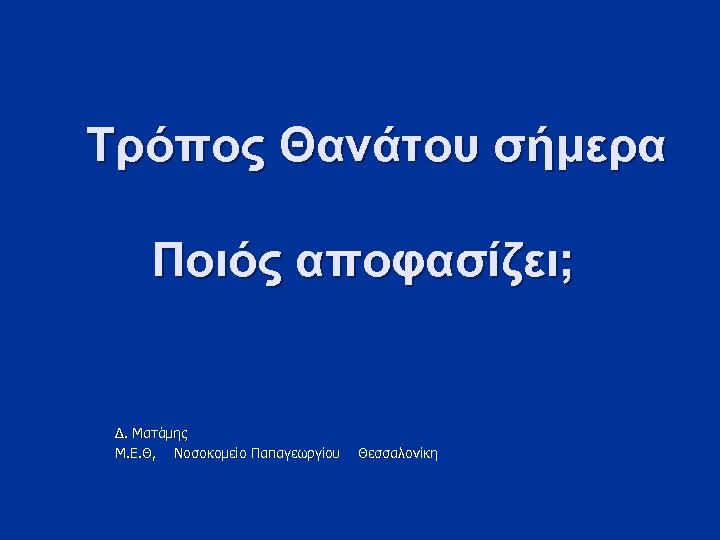 Τρόπος Θανάτου σήμερα

Ποιός αποφασίζει;

Δ. Ματάμης
Μ.Ε.Θ, Νοσοκομείο Παπαγεωργίου Θεσσαλονίκη